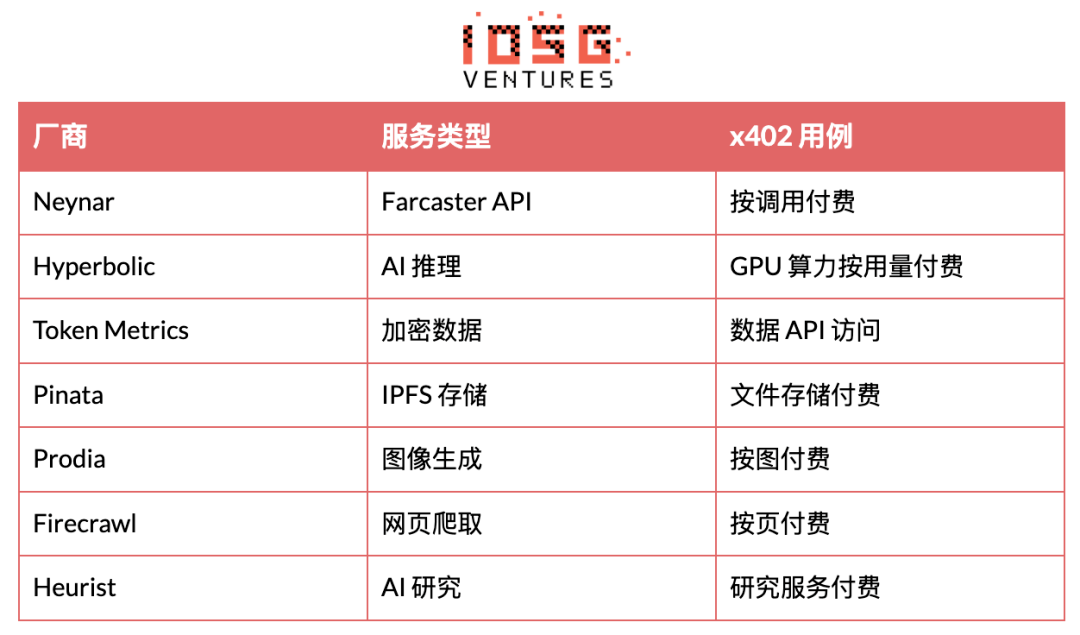 IOSG
VENTURES

| 厂商 | 服务类型 | x402 用例 |
|---|---|---|
| Neynar | Farcaster API | 按调用付费 |
| Hyperbolic | AI 推理 | GPU 算力按用量付费 |
| Token Metrics | 加密数据 | 数据 API 访问 |
| Pinata | IPFS 存储 | 文件存储付费 |
| Prodia | 图像生成 | 按图付费 |
| Firecrawl | 网页爬取 | 按页付费 |
| Heurist | AI 研究 | 研究服务付费 |